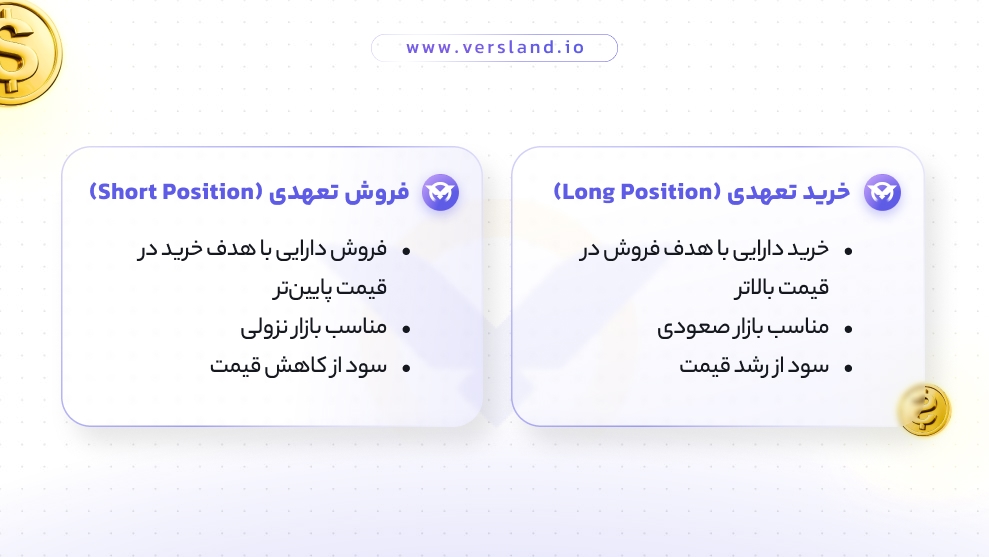 www.versland.io

خرید تعهدی (Long Position)

- خرید دارایی با هدف فروش در قیمت بالاتر
- مناسب بازار صعودی
- سود از رشد قیمت

فروش تعهدی (Short Position)

- فروش دارایی با هدف خرید در قیمت پایین‌تر
- مناسب بازار نزولی
- سود از کاهش قیمت